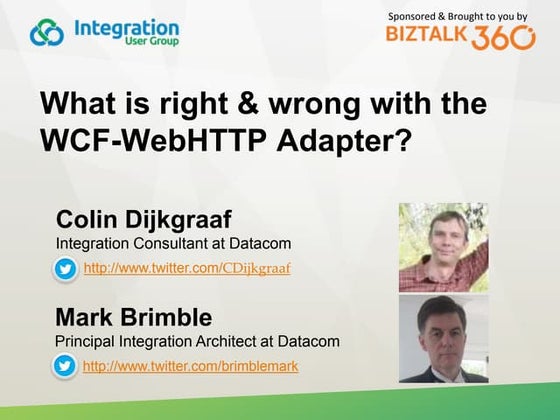 Integration
User Group

Sponsored & Brought to you by
BIZTALK 360

What is right & wrong with the WCF-WebHTTP Adapter?

Colin Dijkgraaf
Integration Consultant at Datacom
http://www.twitter.com/CDijkgraaf

Mark Brimble
Principal Integration Architect at Datacom
http://www.twitter.com/brimblemark